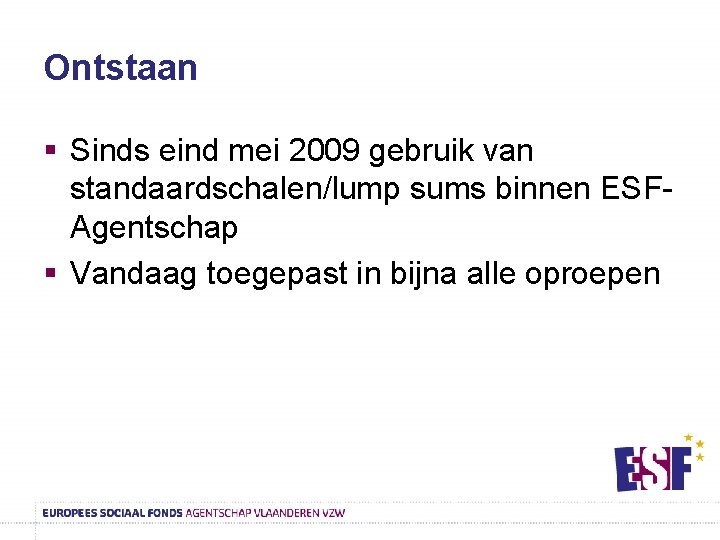 Ontstaan

▪ Sinds eind mei 2009 gebruik van standaardschalen/lump sums binnen ESF-Agentschap

▪ Vandaag toegepast in bijna alle oproepen

ESF

EUROPEES SOCIAAL FONDS AGENTSCHAP VLAANDEREN VZW